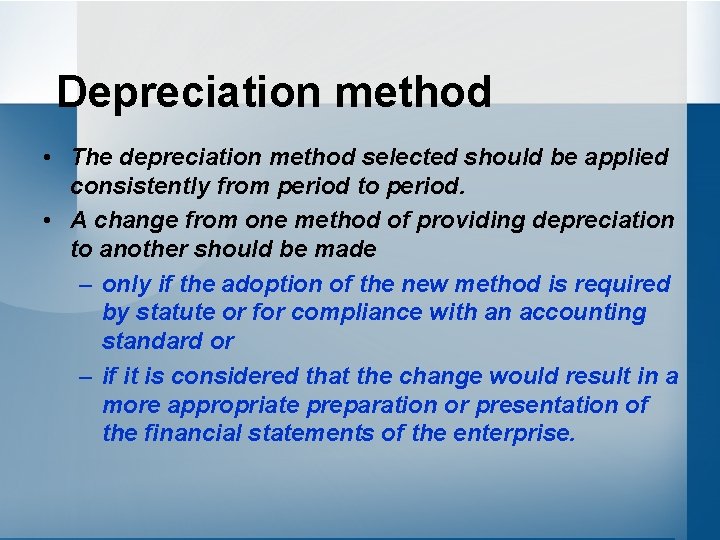 Depreciation method

• The depreciation method selected should be applied consistently from period to period.

• A change from one method of providing depreciation to another should be made

– only if the adoption of the new method is required by statute or for compliance with an accounting standard or

– if it is considered that the change would result in a more appropriate preparation or presentation of the financial statements of the enterprise.